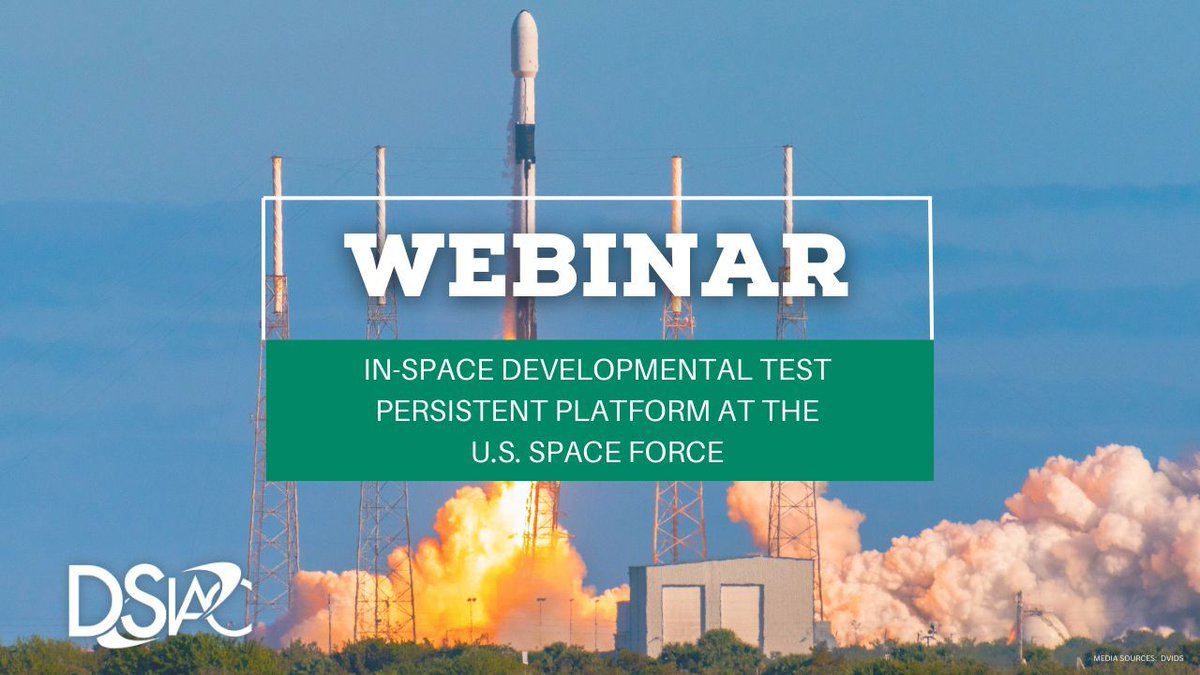 WEBINAR

IN-SPACE DEVELOPMENTAL TEST PERSISTENT PLATFORM AT THE U.S. SPACE FORCE

DSIAC

MEDIA SOURCES: DVIDS